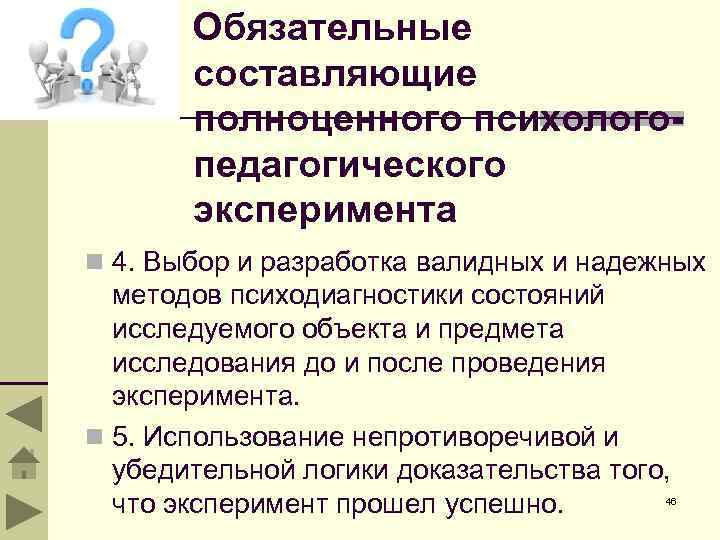 Обязательные составляющие полноценного психолого-педагогического эксперимента

4. Выбор и разработка валидных и надежных методов психодиагностики состояний исследуемого объекта и предмета исследования до и после проведения эксперимента.

5. Использование непротиворечивой и убедительной логики доказательства того, что эксперимент прошел успешно.

46